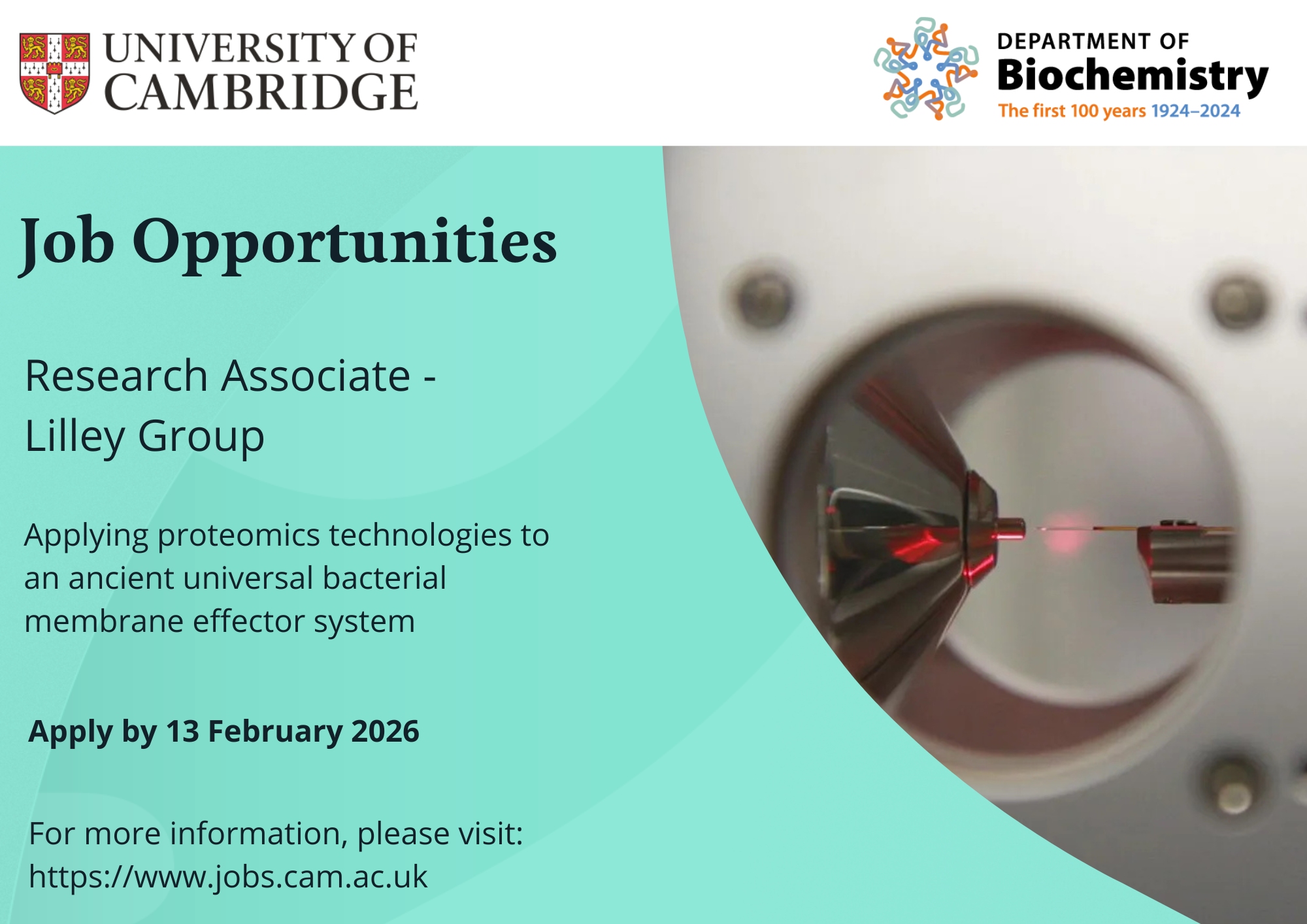 UNIVERSITY OF CAMBRIDGE

DEPARTMENT OF
Biochemistry
The first 100 years 1924–2024

Job Opportunities

Research Associate - Lilley Group

Applying proteomics technologies to an ancient universal bacterial membrane effector system

Apply by 13 February 2026

For more information, please visit:
https://www.jobs.cam.ac.uk